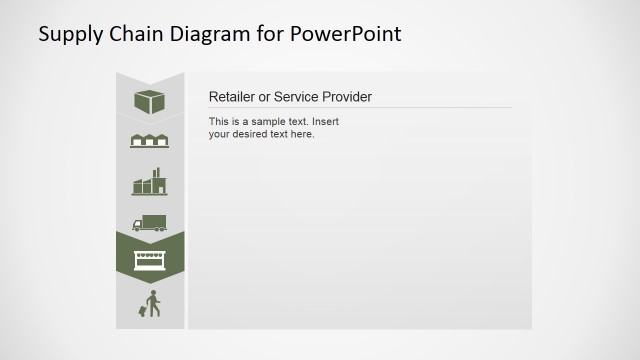 Supply Chain Diagram for PowerPoint

Retailer or Service Provider

This is a sample text. Insert your desired text here.